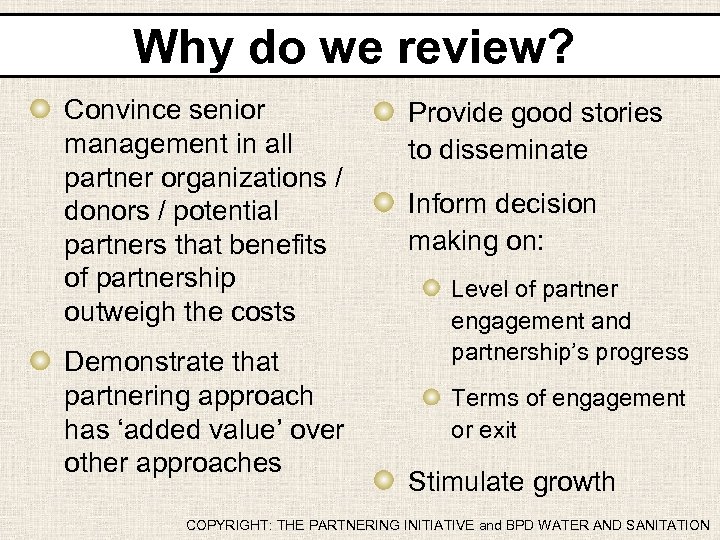 Why do we review?

Convince senior management in all partner organizations / donors / potential partners that benefits of partnership outweigh the costs

Demonstrate that partnering approach has ‘added value’ over other approaches

Provide good stories to disseminate

Inform decision making on:

Level of partner engagement and partnership’s progress

Terms of engagement or exit

Stimulate growth

COPYRIGHT: THE PARTNERING INITIATIVE and BPD WATER AND SANITATION